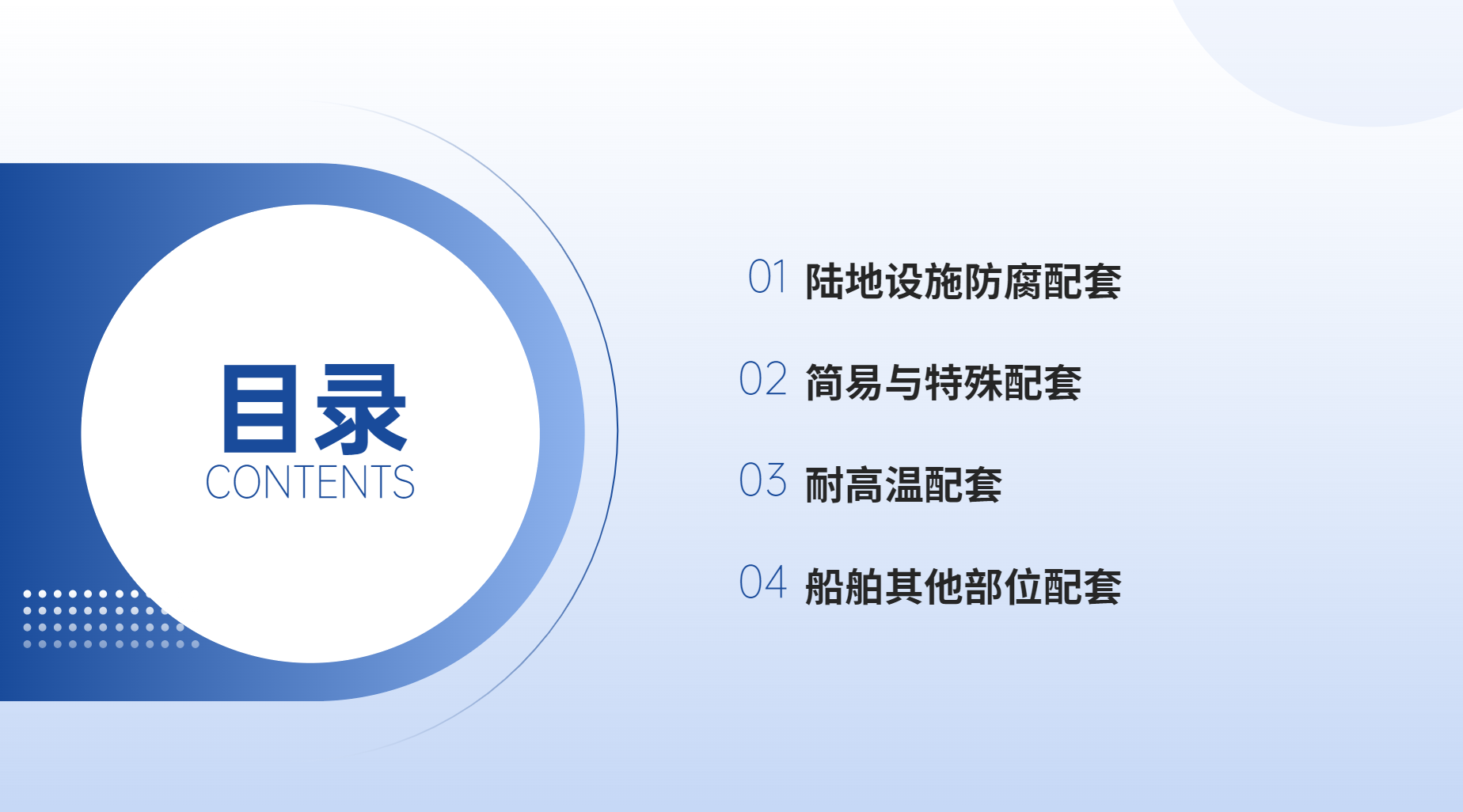 目录
CONTENTS

01 陆地设施防腐配套

02 简易与特殊配套

03 耐高温配套

04 船舶其他部位配套